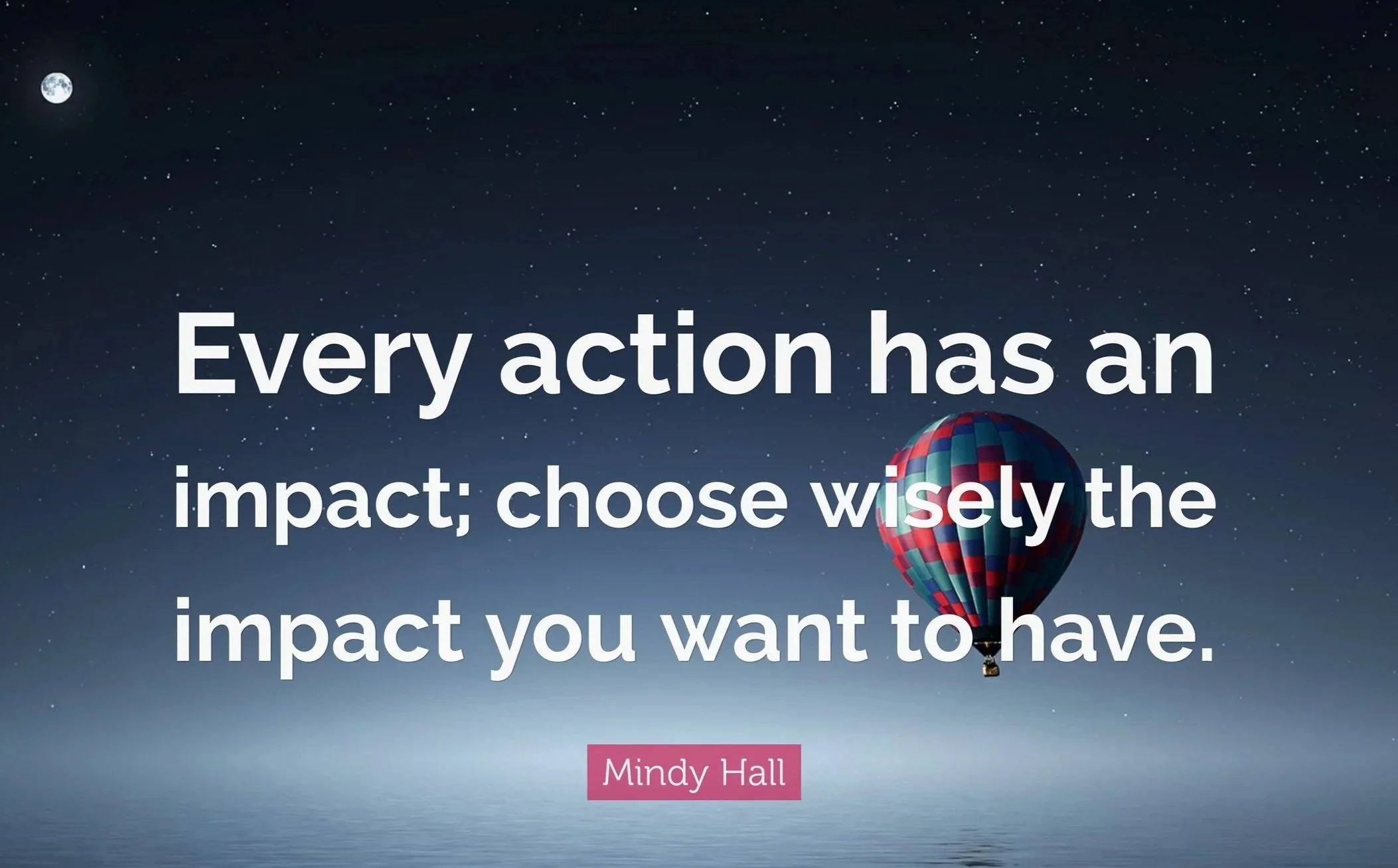 Every action has an impact; choose wisely the impact you want to have.

Mindy Hall